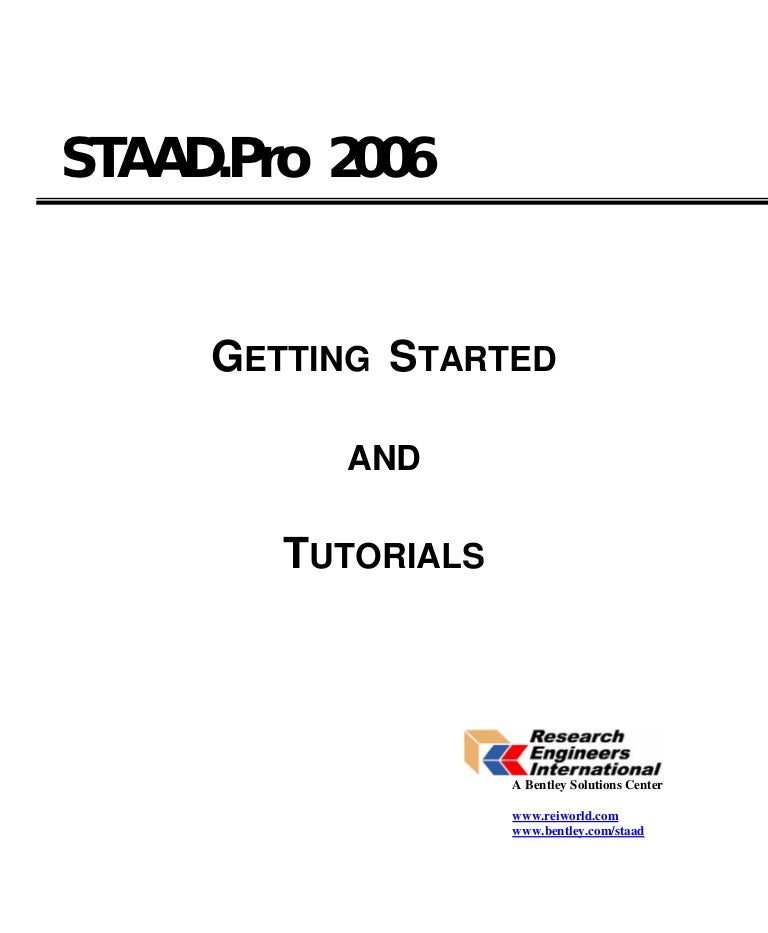 STAAD.Pro 2006

GETTING STARTED

AND

TUTORIALS

Research Engineers International
A Bentley Solutions Center

www.reiworld.com
www.bentley.com/staad